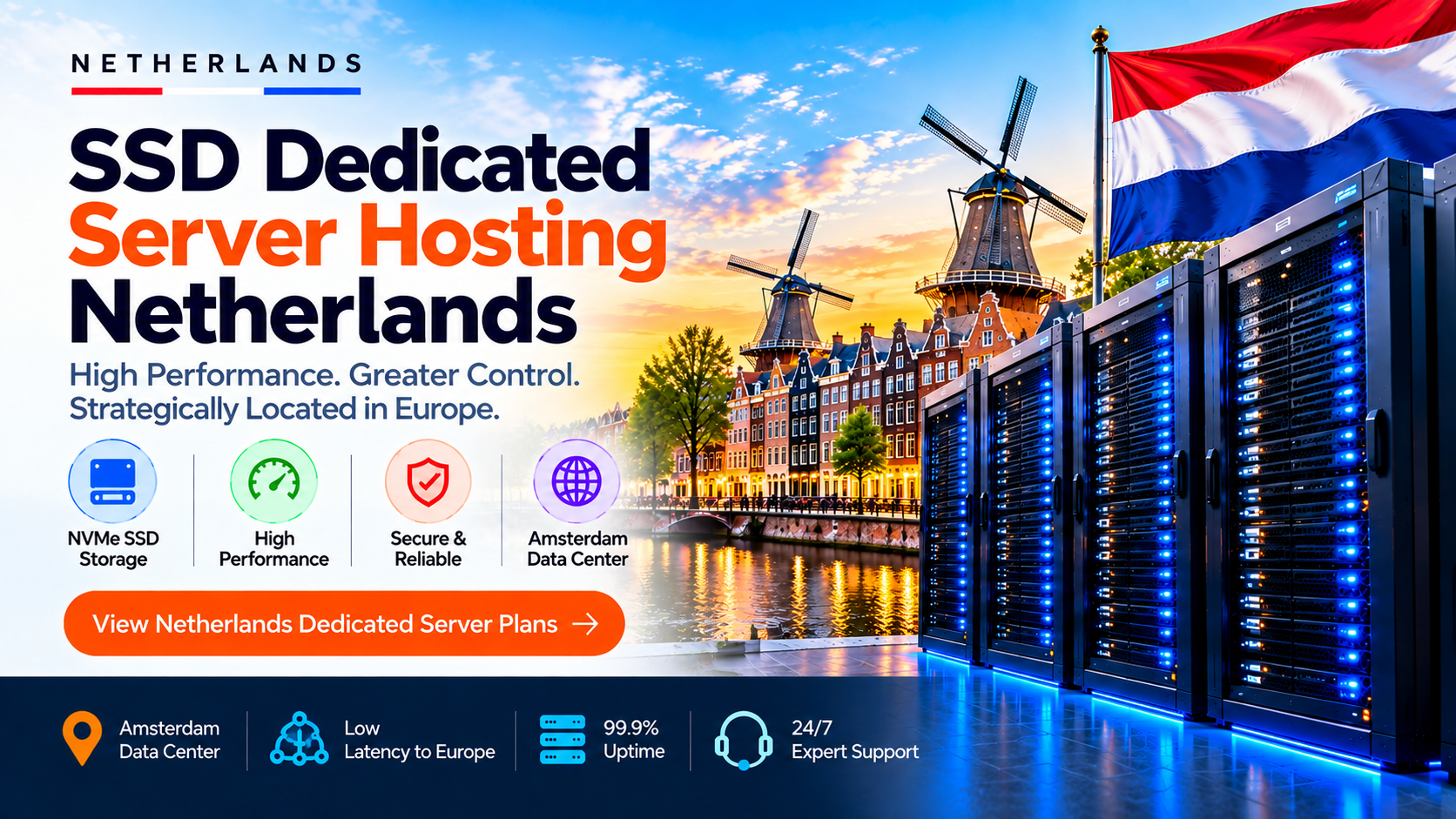 NETHERLANDS

SSD Dedicated Server Hosting Netherlands

High Performance. Greater Control. Strategically Located in Europe.

NVMe SSD Storage

High Performance

Secure & Reliable

Amsterdam Data Center

View Netherlands Dedicated Server Plans →

Amsterdam Data Center

Low Latency to Europe

99.9% Uptime

24/7 Expert Support